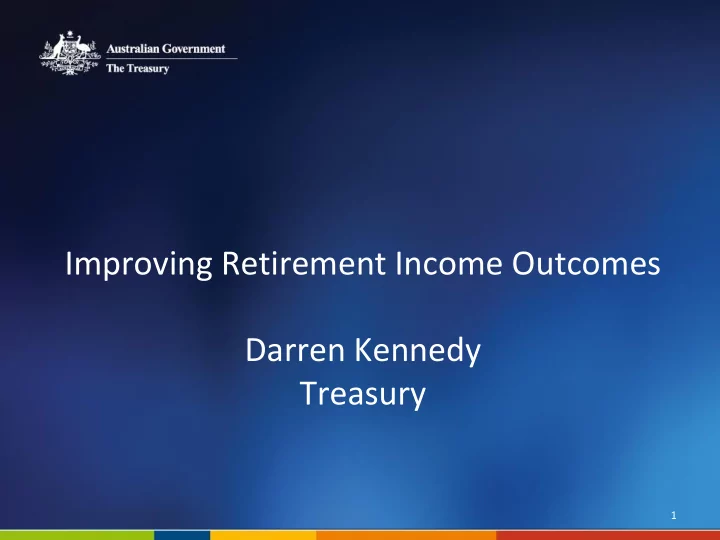 Australian Government
The Treasury

Improving Retirement Income Outcomes

Darren Kennedy
Treasury

1